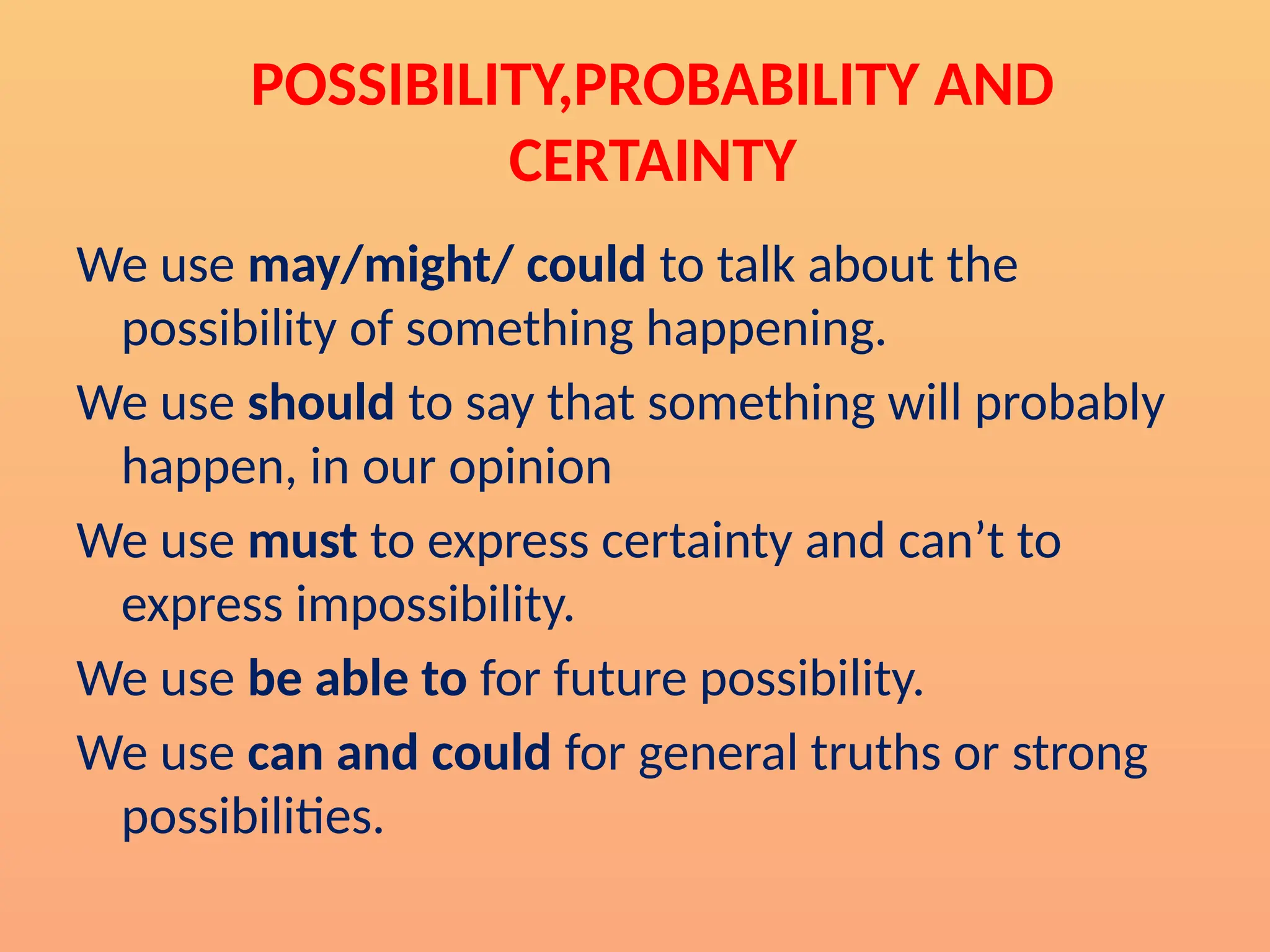 POSSIBILITY,PROBABILITY AND CERTAINTY

We use may/might/ could to talk about the possibility of something happening.

We use should to say that something will probably happen, in our opinion

We use must to express certainty and can’t to express impossibility.

We use be able to for future possibility.

We use can and could for general truths or strong possibilities.